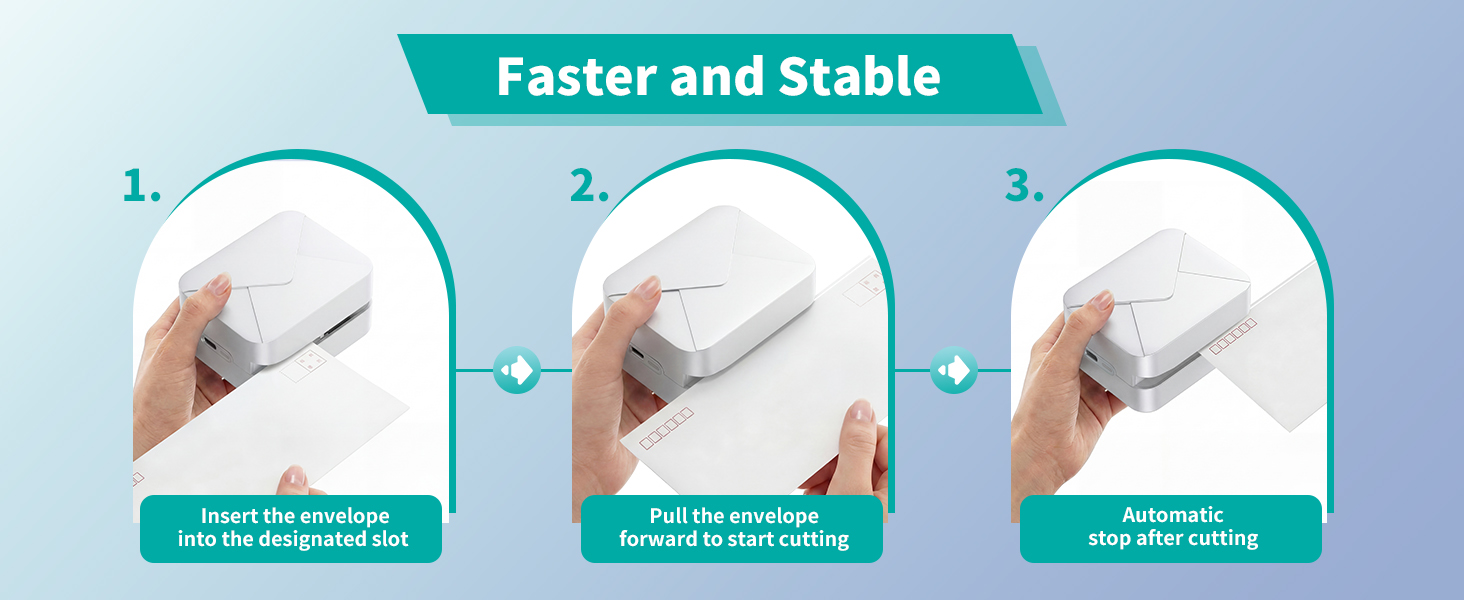 Faster and Stable

1.

Insert the envelope into the designated slot

2.

Pull the envelope forward to start cutting

3.

Automatic stop after cutting